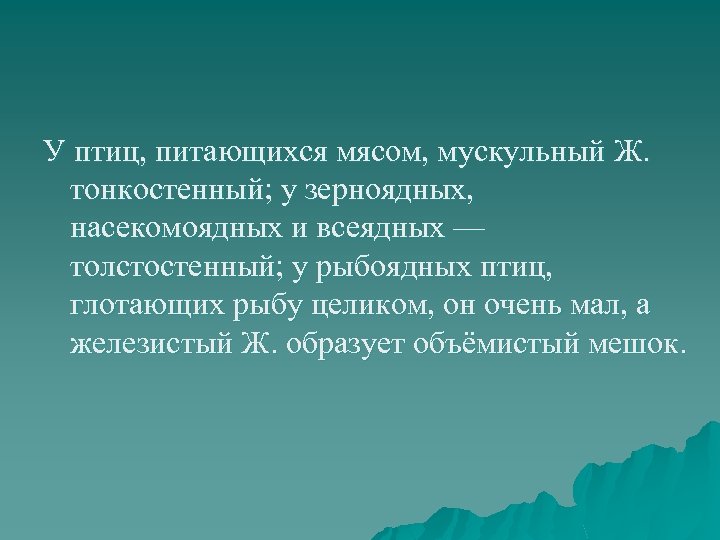 У птиц, питающихся мясом, мускульный Ж. тонкостенный; у зерноядных, насекомоядных и всеядных — толстостенный; у рыбоядных птиц, глотающих рыбу целиком, он очень мал, а железистый Ж. образует объёмистый мешок.